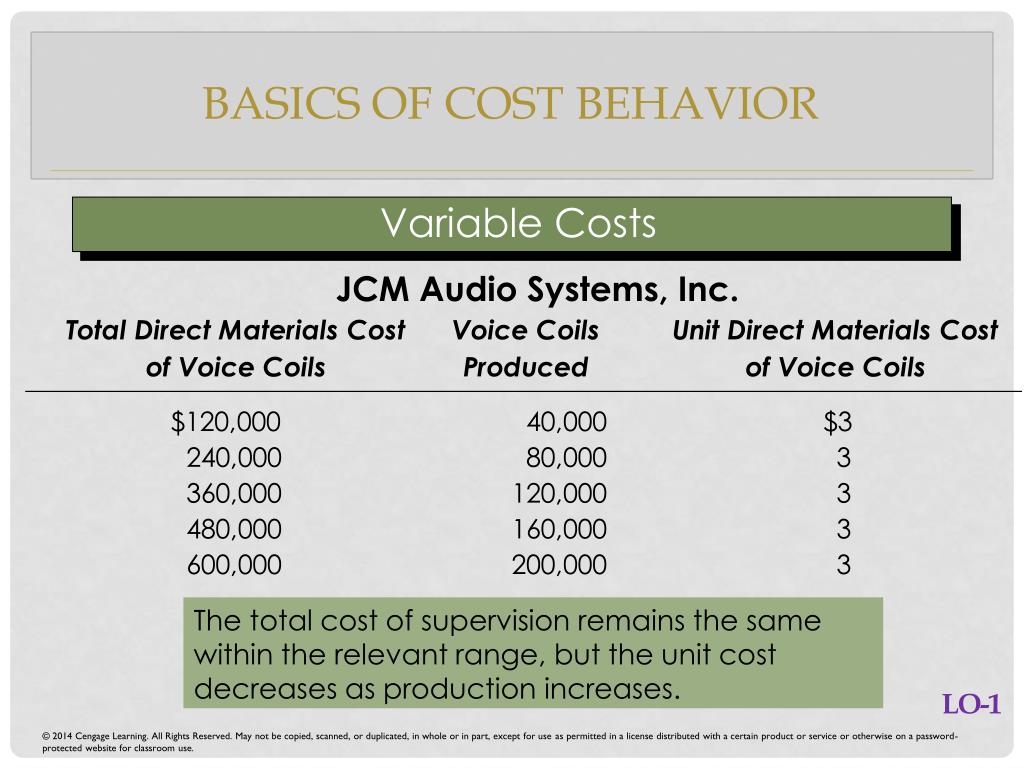 BASICS OF COST BEHAVIOR

Variable Costs

JCM Audio Systems, Inc.

| Total Direct Materials Cost of Voice Coils | Voice Coils Produced | Unit Direct Materials Cost of Voice Coils |
|---|---|---|
| $120,000 | 40,000 | $3 |
| 240,000 | 80,000 | 3 |
| 360,000 | 120,000 | 3 |
| 480,000 | 160,000 | 3 |
| 600,000 | 200,000 | 3 |

The total cost of supervision remains the same within the relevant range, but the unit cost decreases as production increases.

LO-1

© 2014 Cengage Learning. All Rights Reserved. May not be copied, scanned, or duplicated, in whole or in part, except for use as permitted in a license distributed with a certain product or service or otherwise on a password-protected website for classroom use.